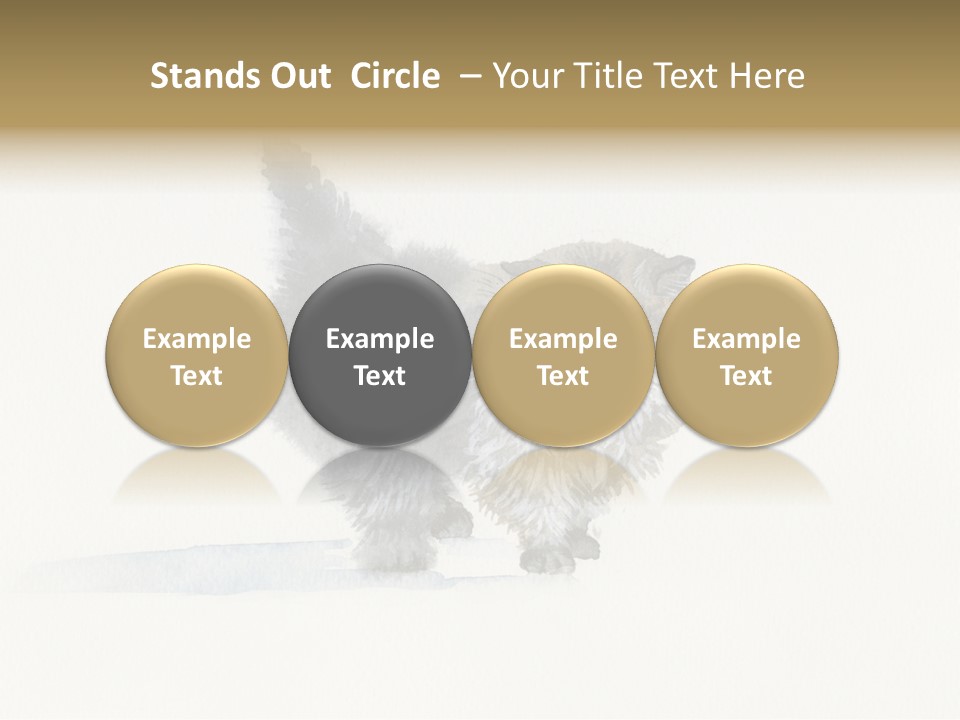 Stands Out Circle – Your Title Text Here

Example Text

Example Text

Example Text

Example Text